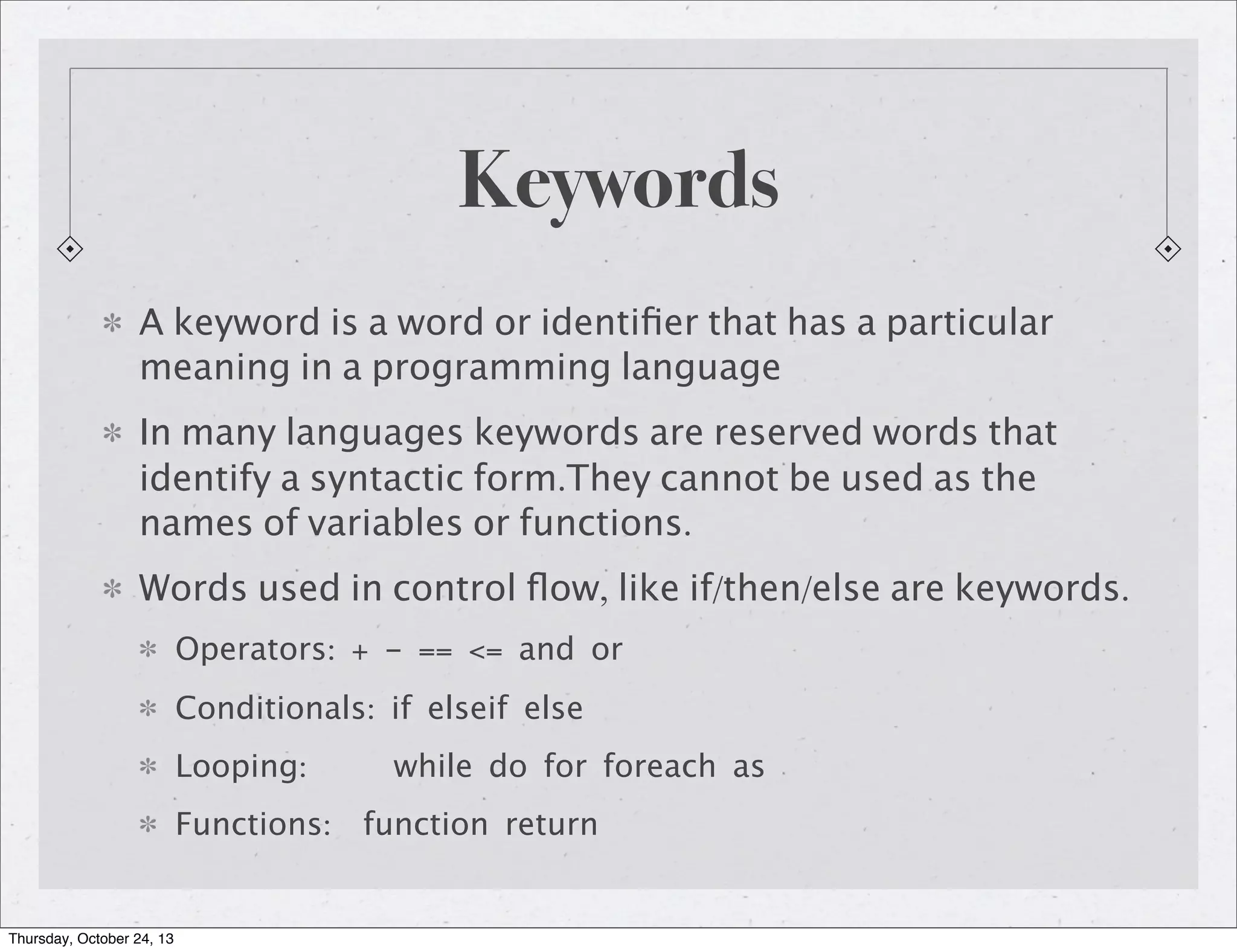 Keywords

* A keyword is a word or identifier that has a particular meaning in a programming language

* In many languages keywords are reserved words that identify a syntactic form.They cannot be used as the names of variables or functions.

* Words used in control flow, like if/then/else are keywords.

* Operators: + - == <= and or

* Conditionals: if elseif else

* Looping: while do for foreach as

* Functions: function return

Thursday, October 24, 13